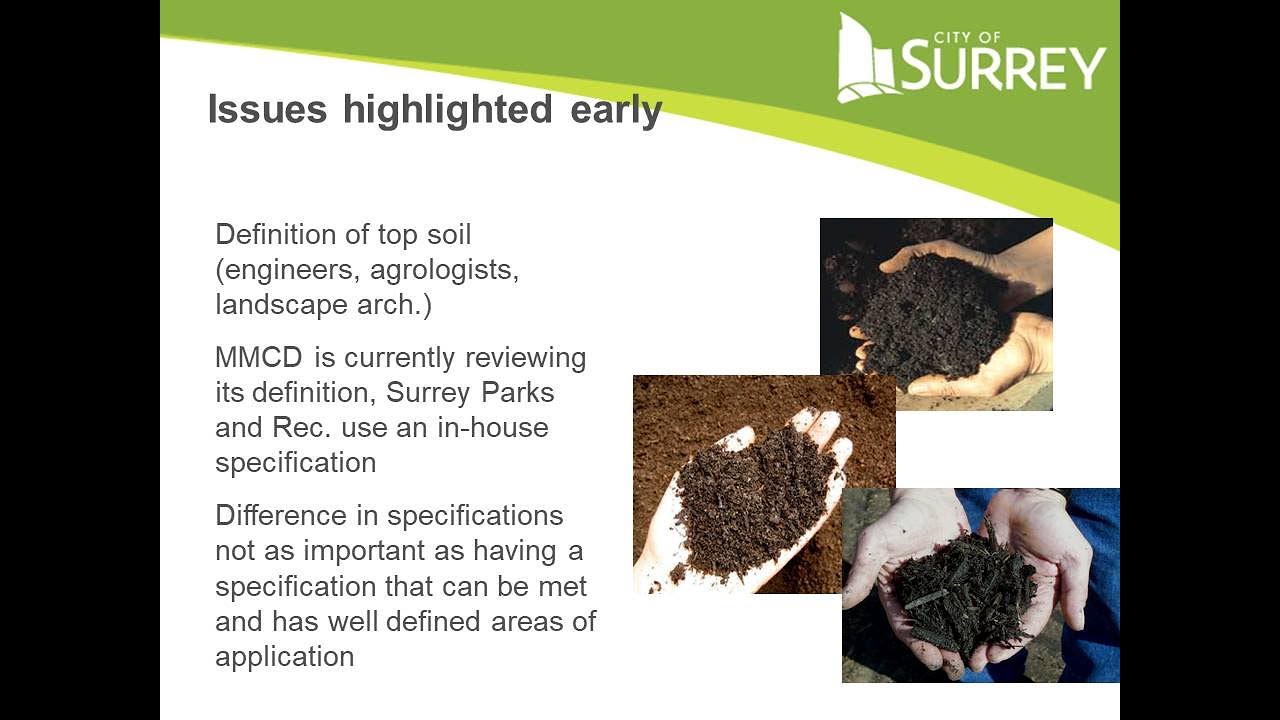 CITY OF SURREY

Issues highlighted early

Definition of top soil (engineers, agrologists, landscape arch.)

MMCD is currently reviewing its definition, Surrey Parks and Rec. use an in-house specification

Difference in specifications not as important as having a specification that can be met and has well defined areas of application